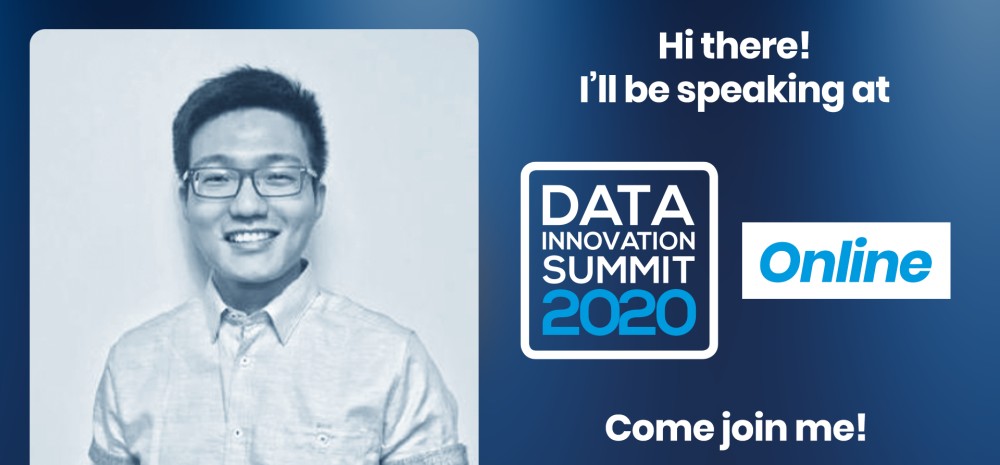 Hi there!
I'll be speaking at

DATA
INNOVATION
SUMMIT
2020

Online

Come join me!